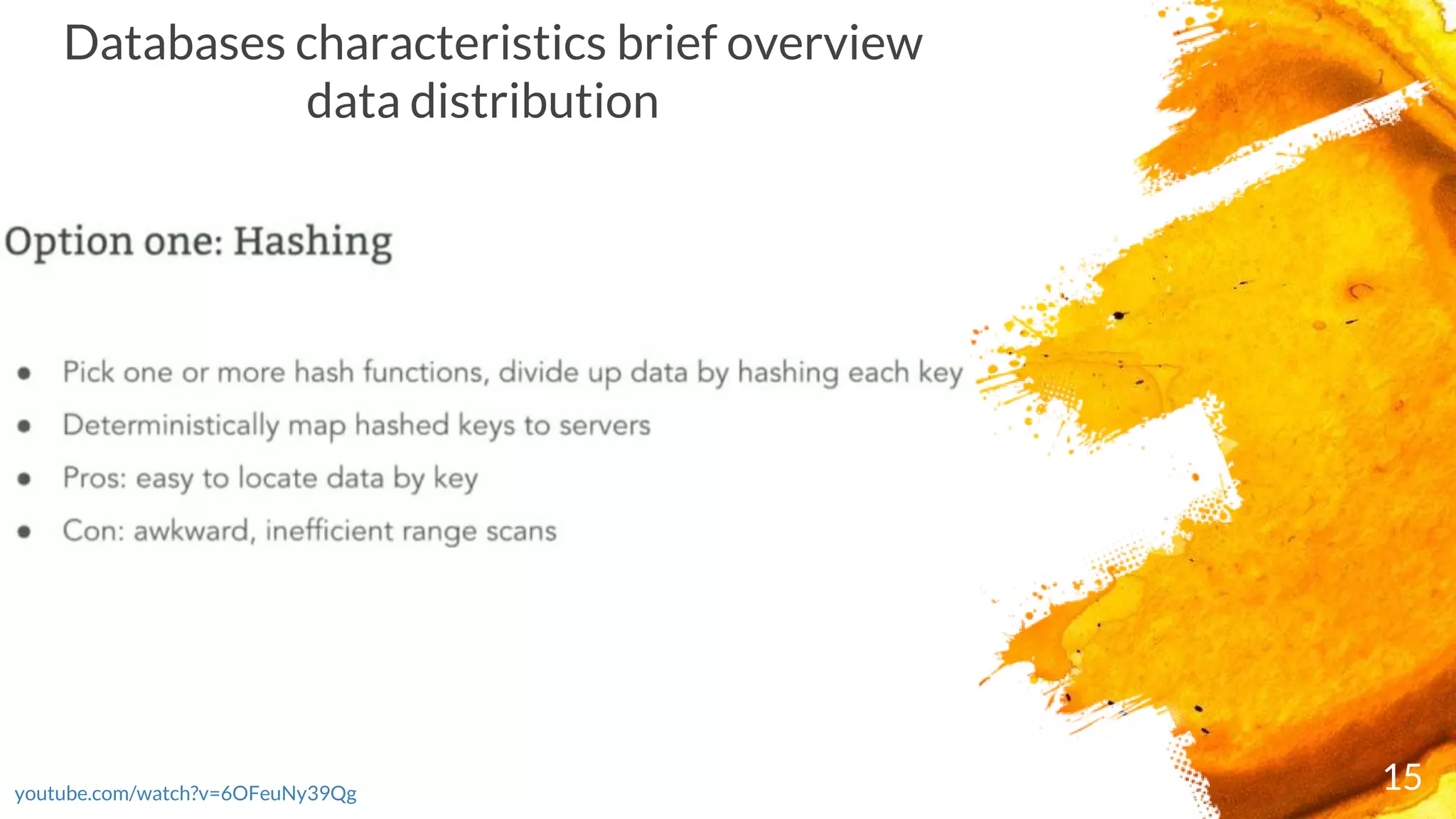 Databases characteristics brief overview
data distribution

Option one: Hashing

- Pick one or more hash functions, divide up data by hashing each key
- Deterministically map hashed keys to servers
- Pros: easy to locate data by key
- Con: awkward, inefficient range scans

youtube.com/watch?v=6OFeuNy39Qg

15